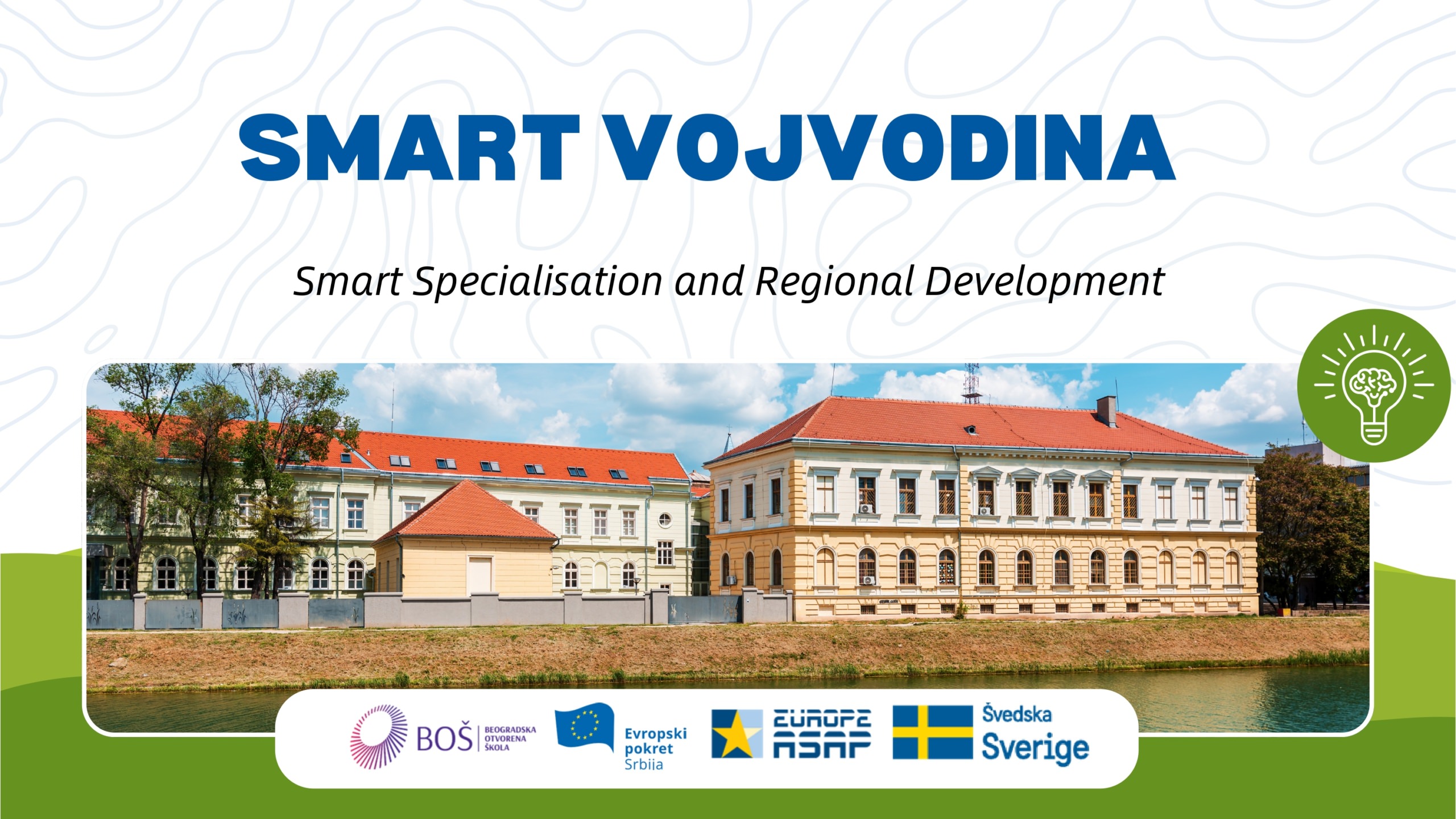 SMART VOJVODINA

Smart Specialisation and Regional Development

BOŠ BEOGRADSKA OTVORENA ŠKOLA

Evropski pokret Srbija

EUROPE ASAP

Švedska Sverige